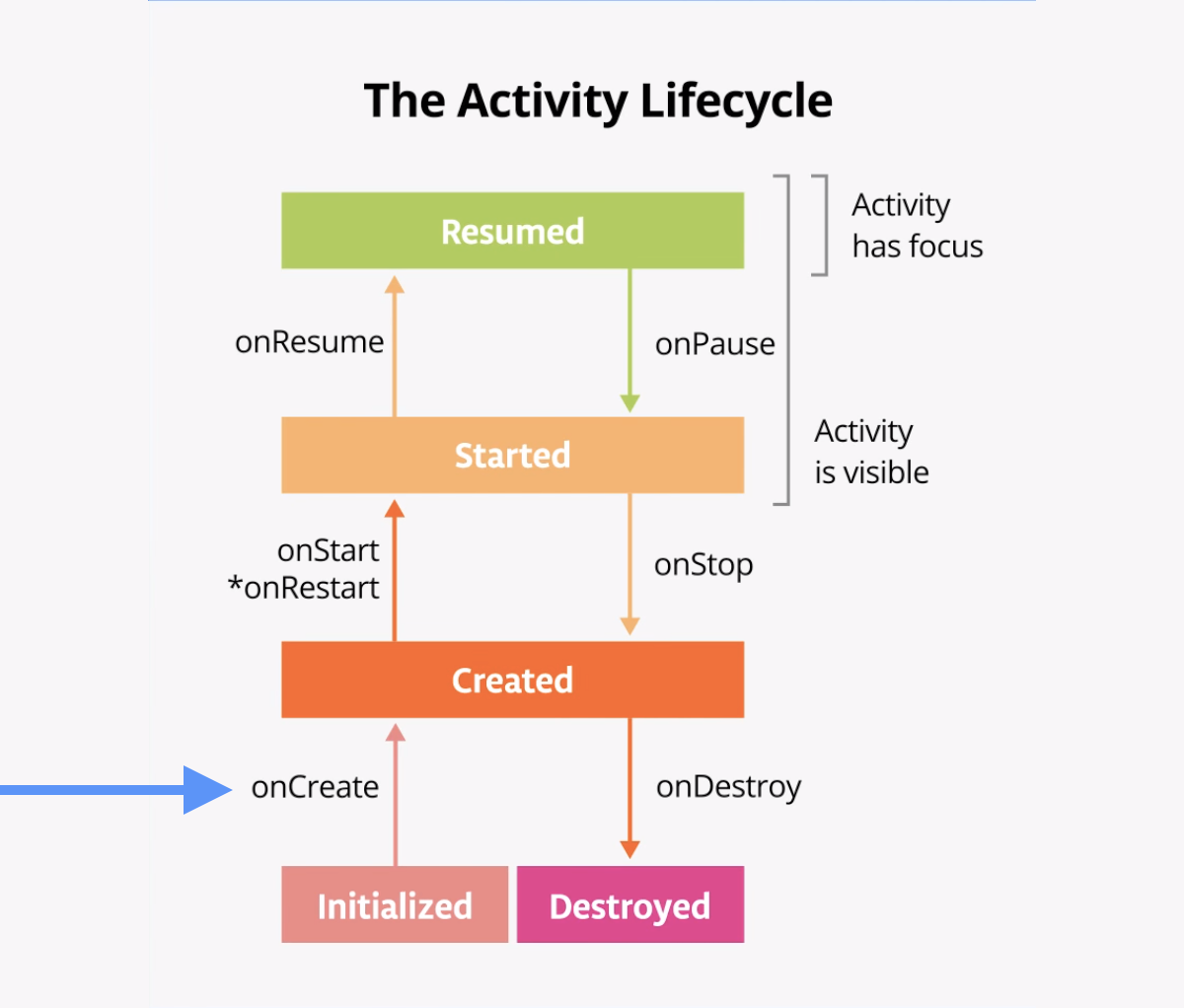 The Activity Lifecycle

Resumed

Activity has focus

onResume

onPause

Started

Activity is visible

onStart
*onRestart

onStop

Created

onCreate

onDestroy

Initialized

Destroyed